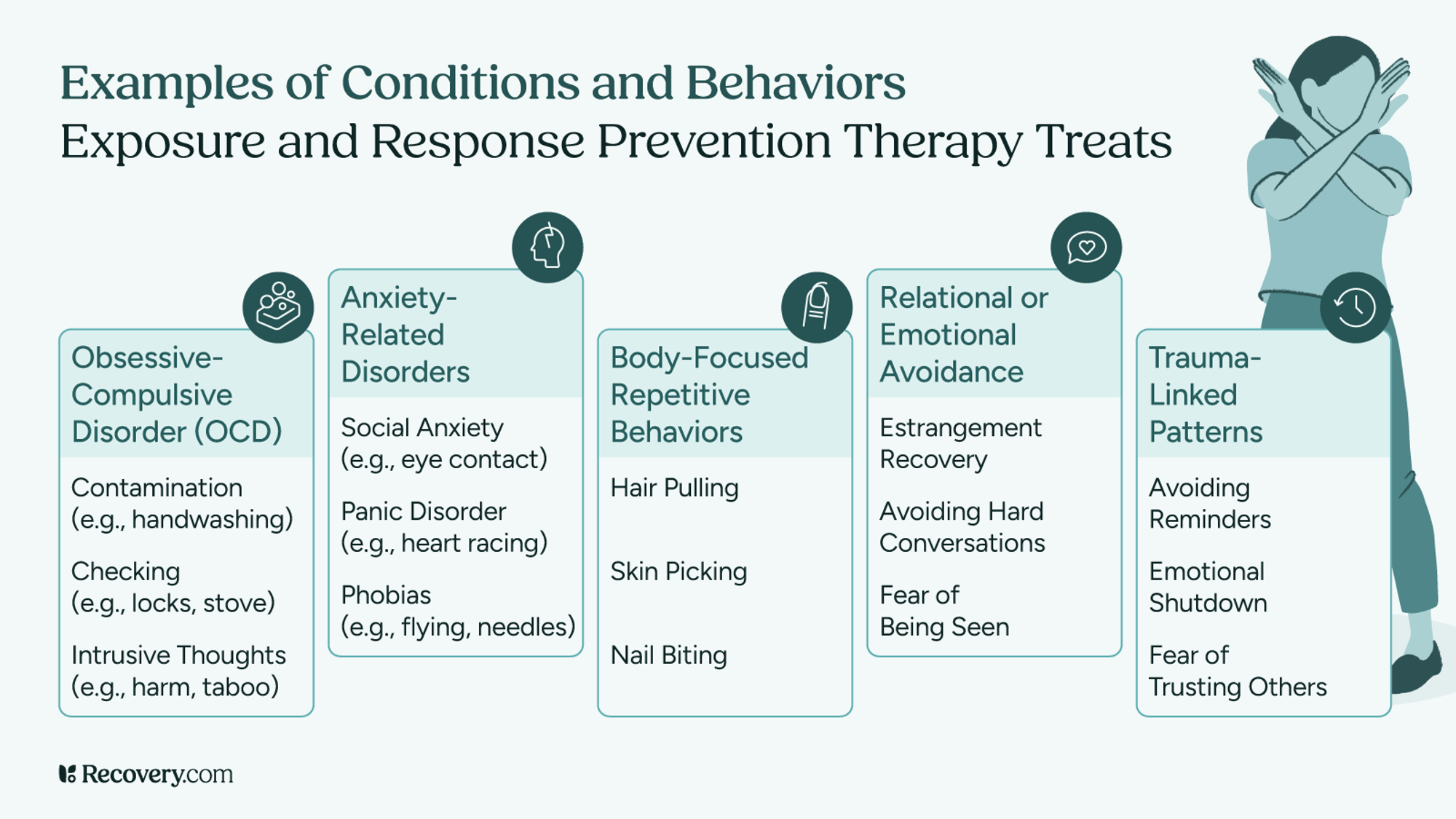 Examples of Conditions and Behaviors
Exposure and Response Prevention Therapy Treats

Obsessive-Compulsive Disorder (OCD)

Contamination (e.g., handwashing)

Checking (e.g., locks, stove)

Intrusive Thoughts (e.g., harm, taboo)

Anxiety-Related Disorders

Social Anxiety (e.g., eye contact)

Panic Disorder (e.g., heart racing)

Phobias (e.g., flying, needles)

Body-Focused Repetitive Behaviors

Hair Pulling

Skin Picking

Nail Biting

Relational or Emotional Avoidance

Estrangement Recovery

Avoiding Hard Conversations

Fear of Being Seen

Trauma-Linked Patterns

Avoiding Reminders

Emotional Shutdown

Fear of Trusting Others

Recovery.com